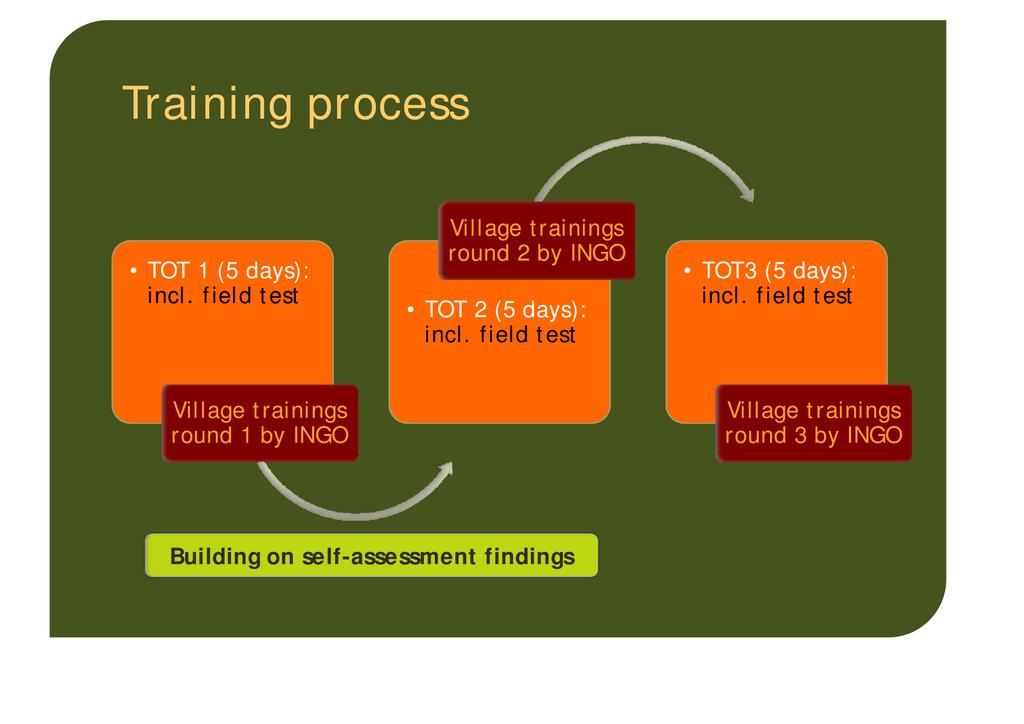 Training process

• TOT 1 (5 days): incl. field test

Village trainings round 1 by INGO

Village trainings round 2 by INGO

• TOT 2 (5 days): incl. field test

• TOT3 (5 days): incl. field test

Village trainings round 3 by INGO

Building on self-assessment findings